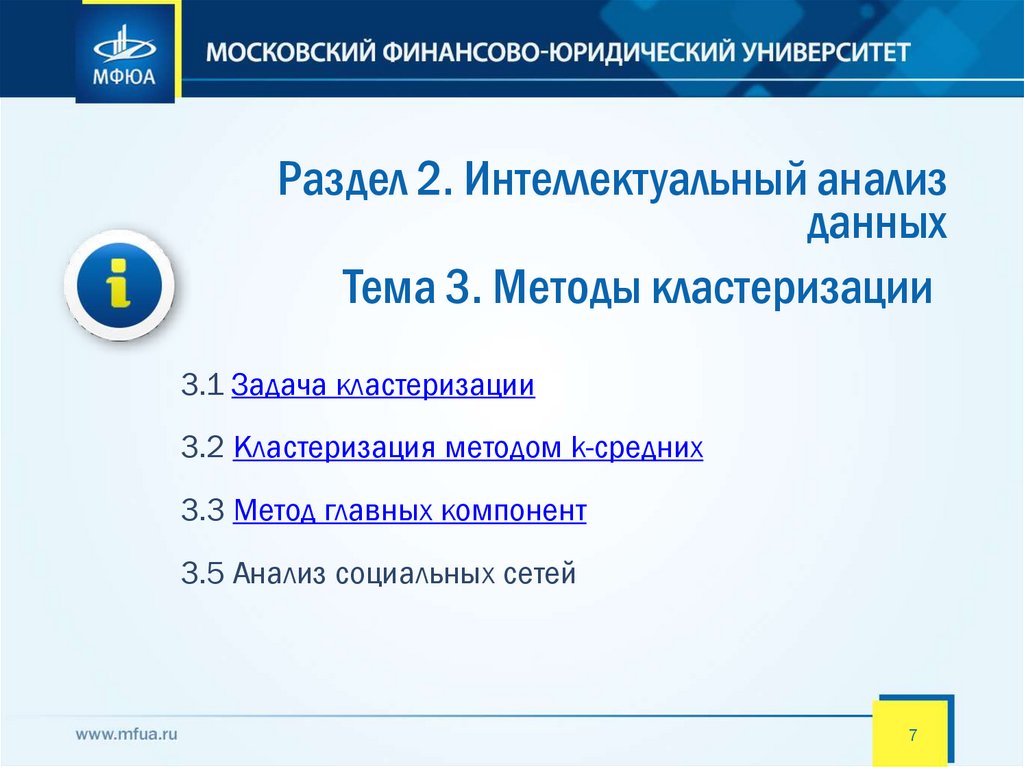 МФЮА

МОСКОВСКИЙ ФИНАНСОВО-ЮРИДИЧЕСКИЙ УНИВЕРСИТЕТ

Раздел 2. Интеллектуальный анализ данных

Тема 3. Методы кластеризации

3.1 Задача кластеризации

3.2 Кластеризация методом k-средних

3.3 Метод главных компонент

3.5 Анализ социальных сетей

www.mfua.ru

7